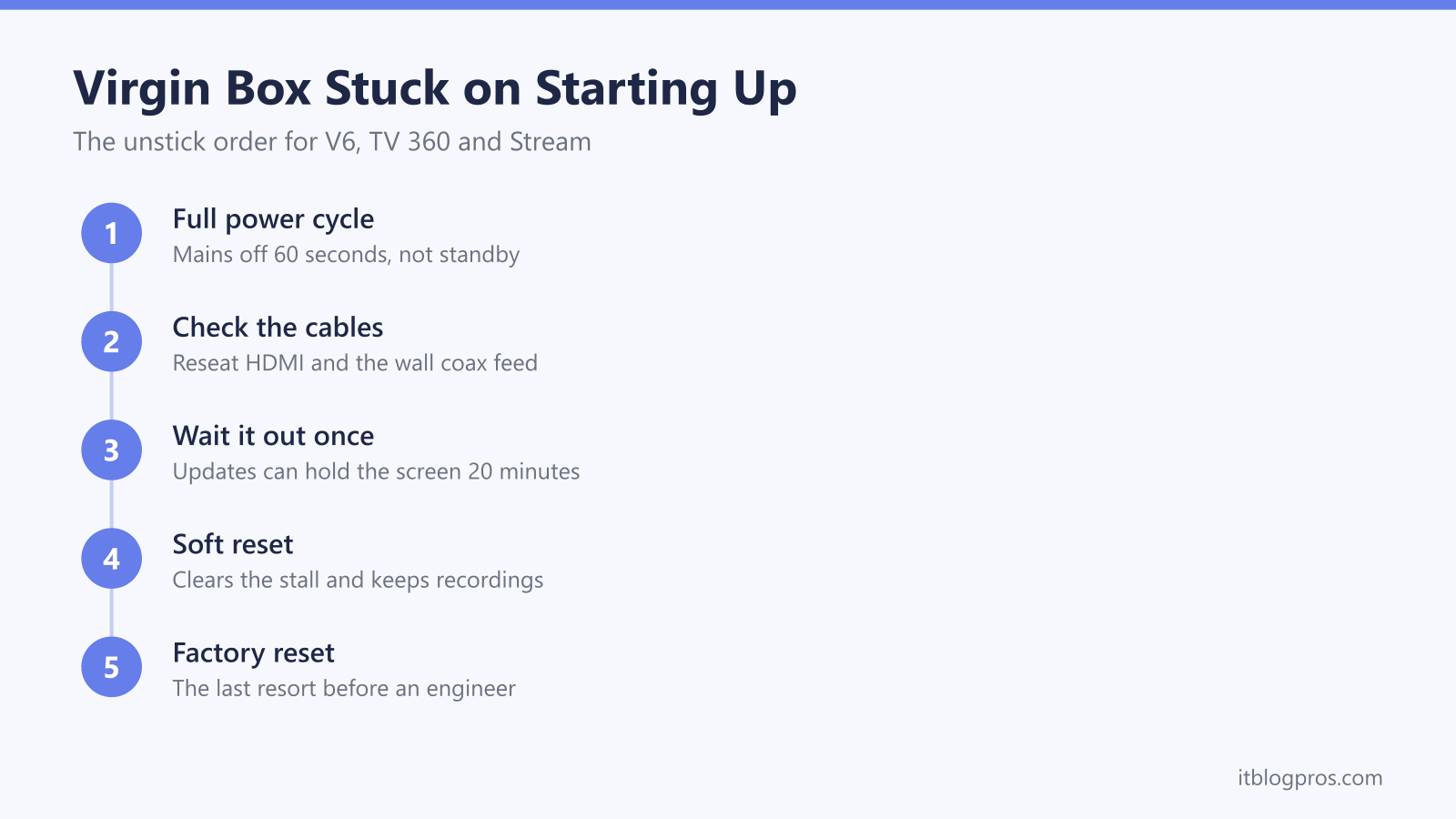 Virgin Box Stuck on Starting Up
The unstick order for V6, TV 360 and Stream

1
Full power cycle
Mains off 60 seconds, not standby

2
Check the cables
Reseat HDMI and the wall coax feed

3
Wait it out once
Updates can hold the screen 20 minutes

4
Soft reset
Clears the stall and keeps recordings

5
Factory reset
The last resort before an engineer

itblogpros.com